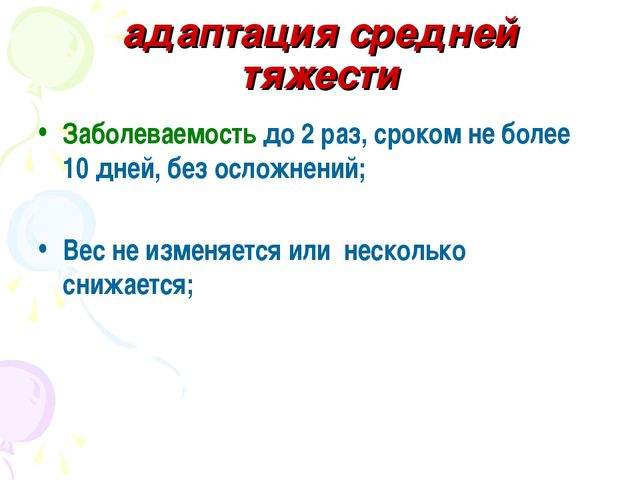 адаптация средней тяжести

• Заболеваемость до 2 раз, сроком не более 10 дней, без осложнений;

• Вес не изменяется или несколько снижается;